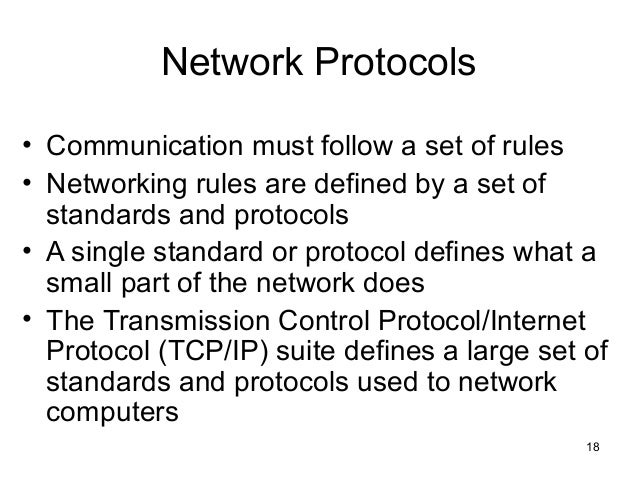 Network Protocols

• Communication must follow a set of rules
• Networking rules are defined by a set of standards and protocols
• A single standard or protocol defines what a small part of the network does
• The Transmission Control Protocol/Internet Protocol (TCP/IP) suite defines a large set of standards and protocols used to network computers

18